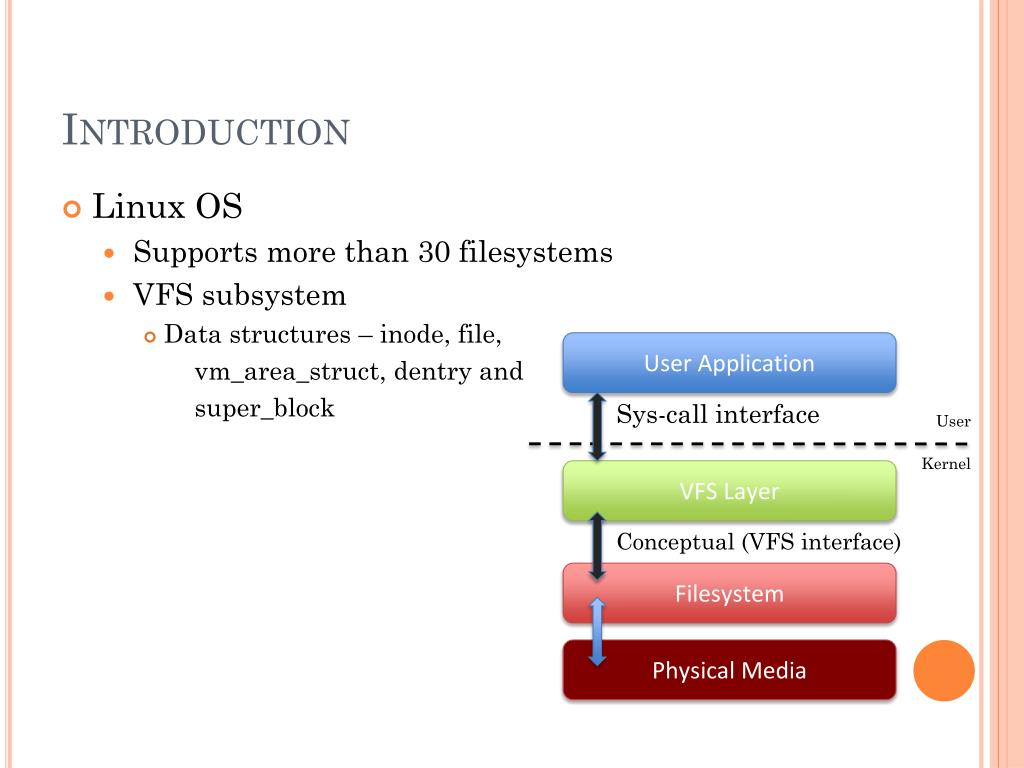 INTRODUCTION

Linux OS

Supports more than 30 filesystems

VFS subsystem

Data structures – inode, file, vm_area_struct, dentry and super_block

User Application

Sys-call interface

User

Kernel

VFS Layer

Conceptual (VFS interface)

Filesystem

Physical Media